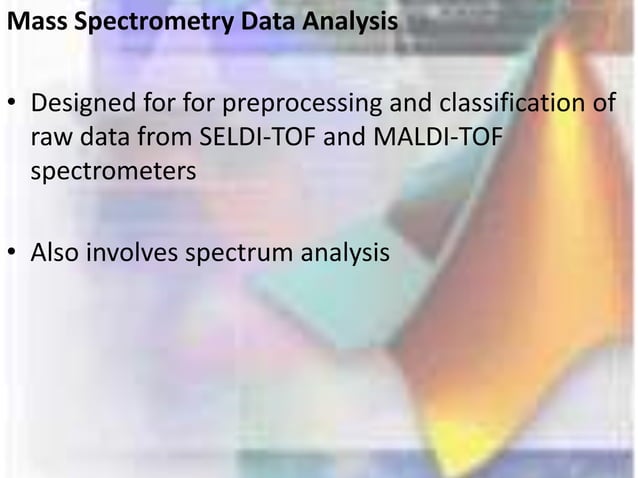 Mass Spectrometry Data Analysis

• Designed for for preprocessing and classification of raw data from SELDI-TOF and MALDI-TOF spectrometers

• Also involves spectrum analysis